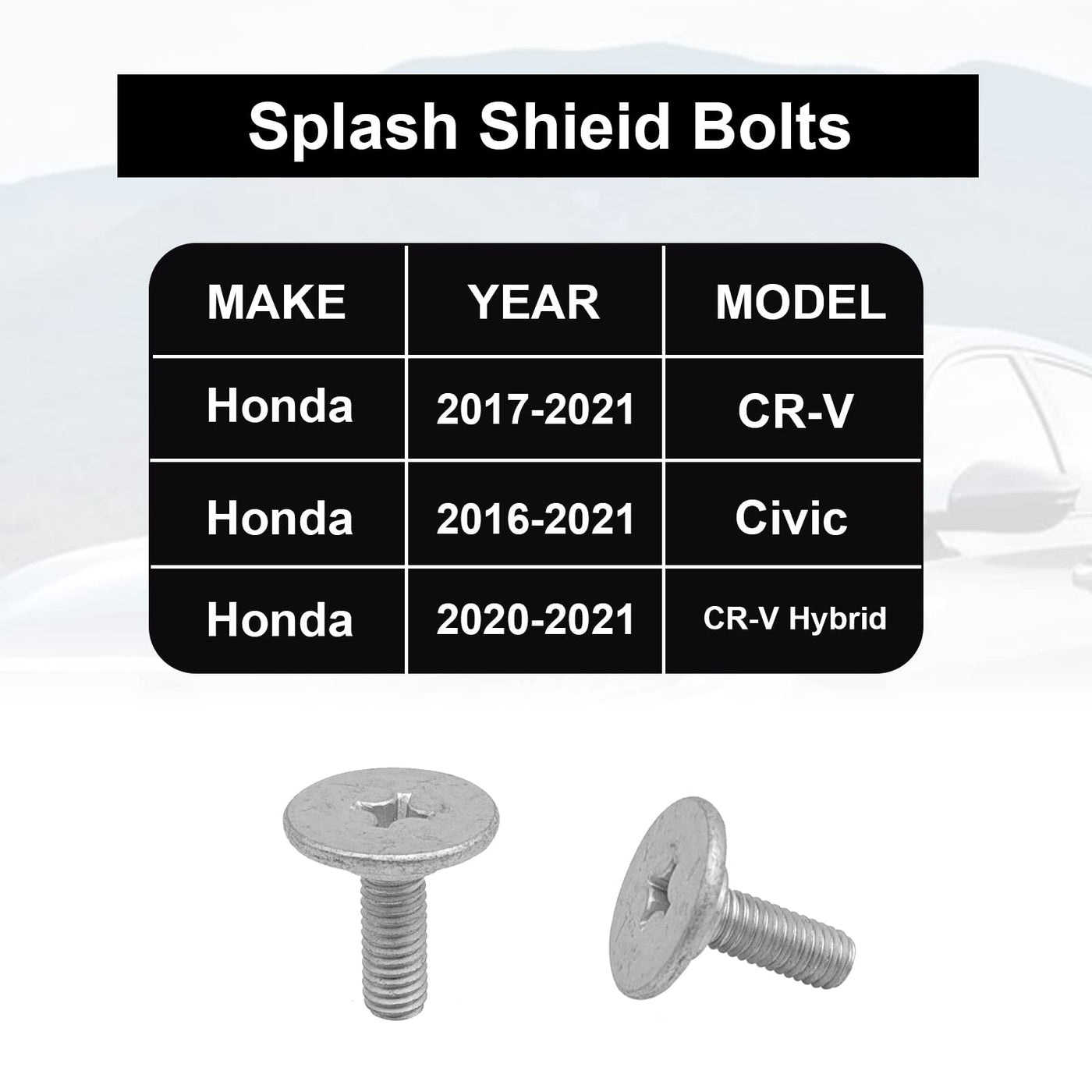 Splash Shieid Bolts

| MAKE | YEAR | MODEL |
|---|---|---|
| Honda | 2017-2021 | CR-V |
| Honda | 2016-2021 | Civic |
| Honda | 2020-2021 | CR-V Hybrid |